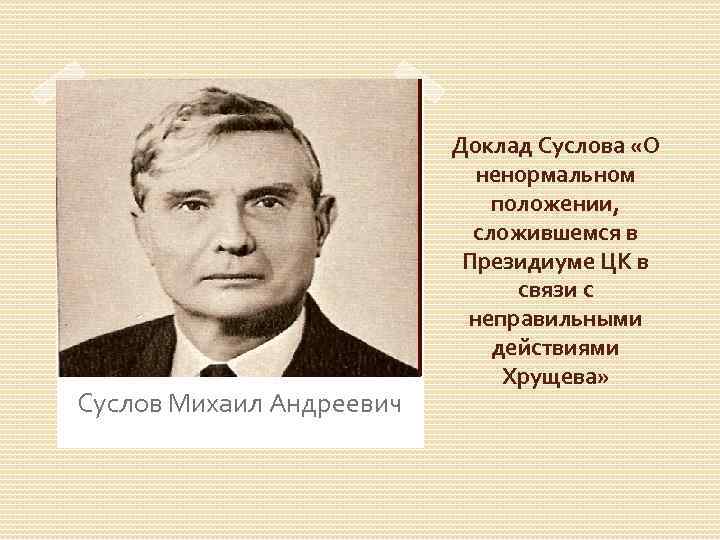 Суслов Михаил Андреевич

Доклад Суслова «О ненормальном положении, сложившемся в Президиуме ЦК в связи с неправильными действиями Хрущева»